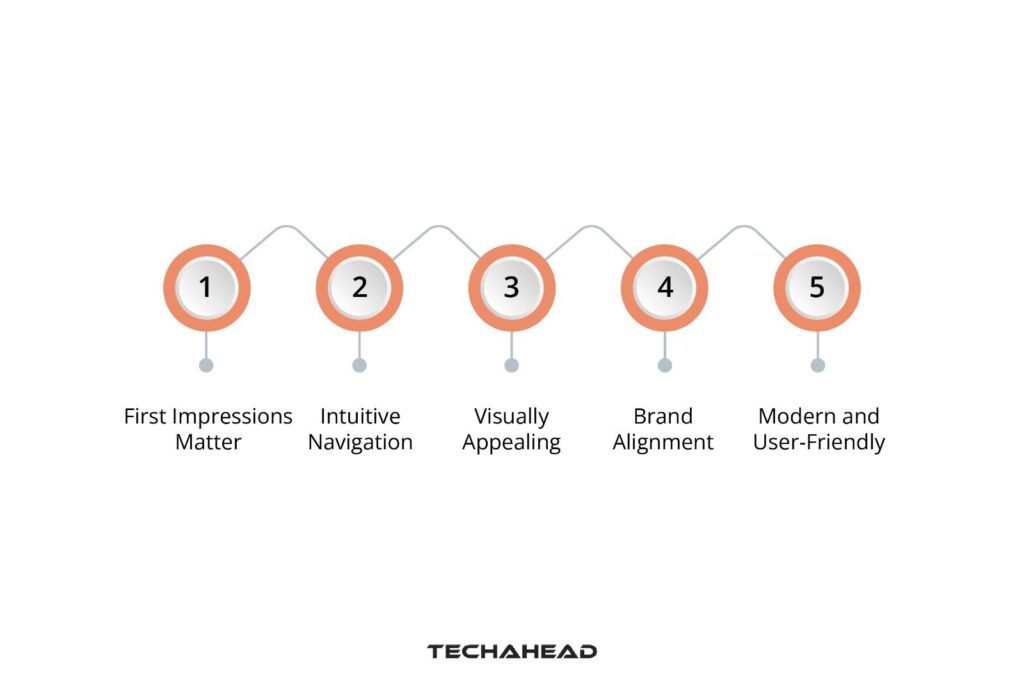 1
First Impressions Matter

2
Intuitive Navigation

3
Visually Appealing

4
Brand Alignment

5
Modern and User-Friendly

TECHAHEAD